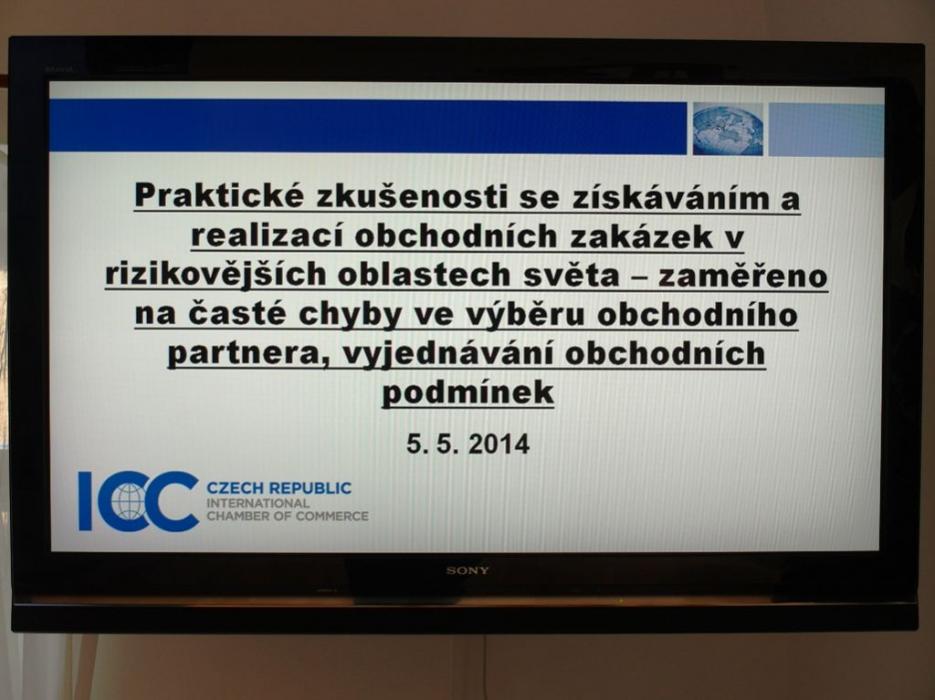 Praktické zkušenosti se získáváním a realizací obchodních zakázek v rizikovějších oblastech světa – zaměřeno na časté chyby ve výběru obchodního partnera, vyjednávání obchodních podmínek

5. 5. 2014

ICC CZECH REPUBLIC
INTERNATIONAL CHAMBER OF COMMERCE

SONY